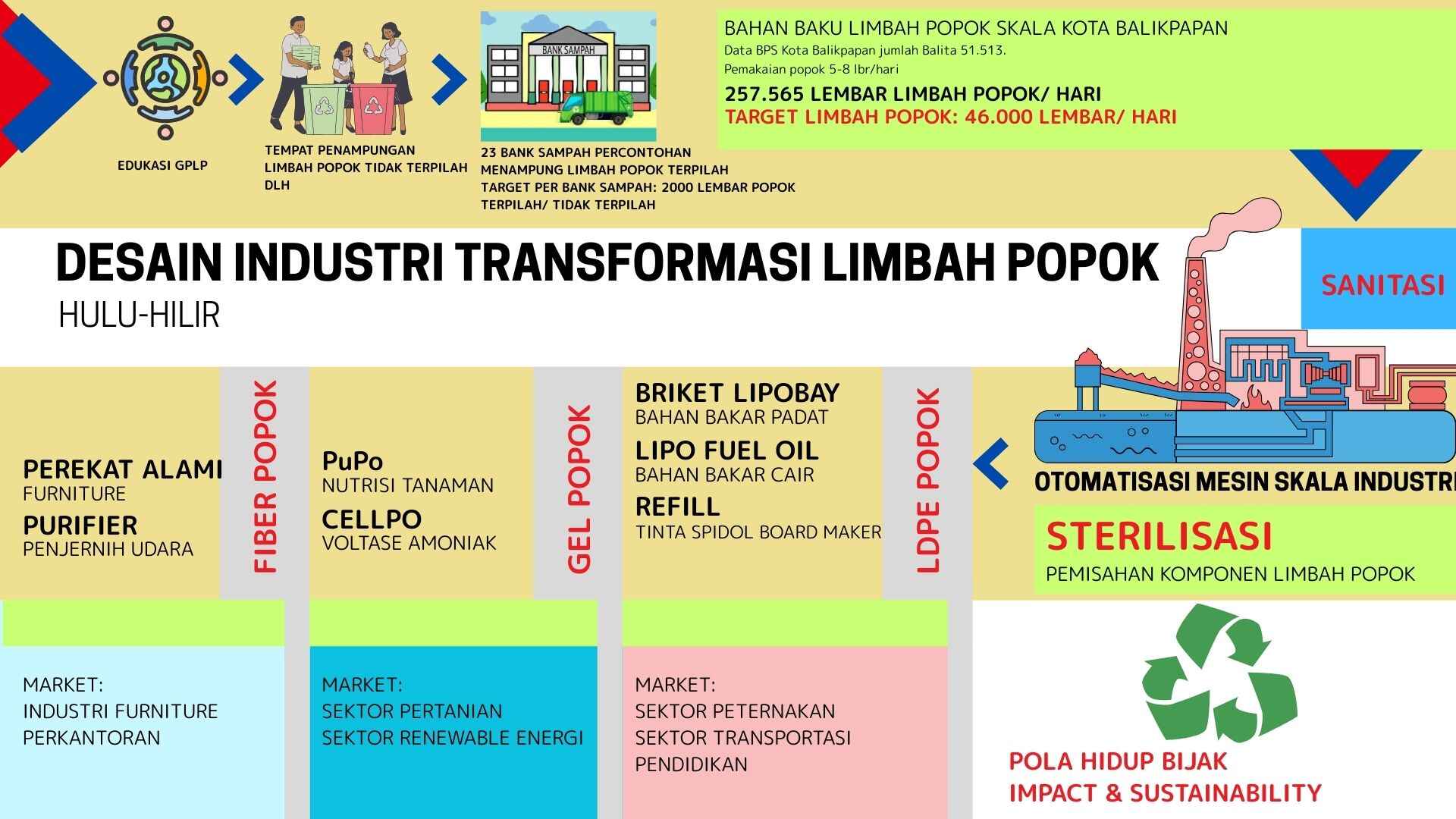 EDUKASI GPLP

TEMPAT PENAMPUNGAN LIMBAH POPOK TIDAK TERPILAH DLH

BANK SAMPAH

23 BANK SAMPAH PERCONTOHAN MENAMPUNG LIMBAH POPOK TERPILAH
TARGET PER BANK SAMPAH: 2000 LEMBAR POPOK TERPILAH/ TIDAK TERPILAH

BAHAN BAKU LIMBAH POPOK SKALA KOTA BALIKPAPAN
Data BPS Kota Balikpapan jumlah Balita 51.513.
Pemakaian popok 5-8 lbr/hari
257.565 LEMBAR LIMBAH POPOK/ HARI
TARGET LIMBAH POPOK: 46.000 LEMBAR/ HARI

DESAIN INDUSTRI TRANSFORMASI LIMBAH POPOK
HULU-HILIR

SANITASI

PEREKAT ALAMI
FURNITURE
PURIFIER
PENJERNIH UDARA

FIBER POPOK

PuPo
NUTRISI TANAMAN
CELLPO
VOLTASE AMONIAK

GEL POPOK

BRIKET LIPOBAY
BAHAN BAKAR PADAT
LIPO FUEL OIL
BAHAN BAKAR CAIR
REFILL
TINTA SPIDOL BOARD MAKER

LDPE POPOK

OTOMATISASI MESIN SKALA INDUSTRI

STERILISASI
PEMISAHAN KOMPONEN LIMBAH POPOK

MARKET:
INDUSTRI FURNITURE
PERKANTORAN

MARKET:
SEKTOR PERTANIAN
SEKTOR RENEWABLE ENERGI

MARKET:
SEKTOR PETERNAKAN
SEKTOR TRANSPORTASI
PENDIDIKAN

POLA HIDUP BIJAK
IMPACT & SUSTAINABILITY